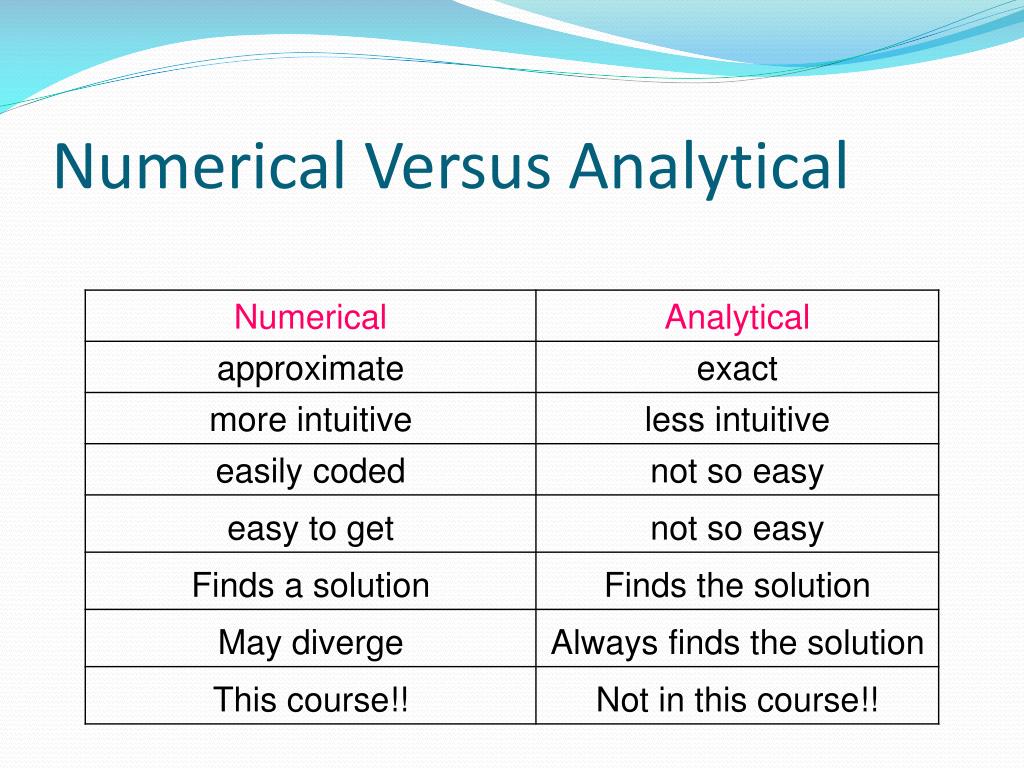 Numerical Versus Analytical

| Numerical | Analytical |
|---|---|
| approximate | exact |
| more intuitive | less intuitive |
| easily coded | not so easy |
| easy to get | not so easy |
| Finds a solution | Finds the solution |
| May diverge | Always finds the solution |
| This course!! | Not in this course!! |